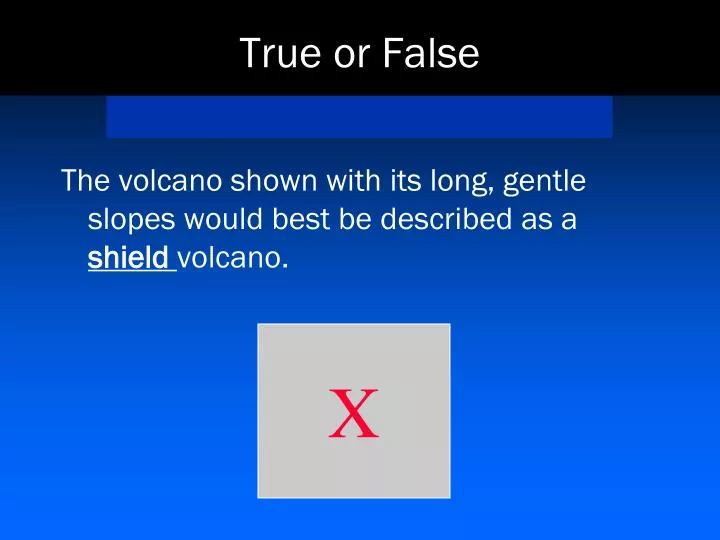 True or False

The volcano shown with its long, gentle slopes would best be described as a shield volcano.

X